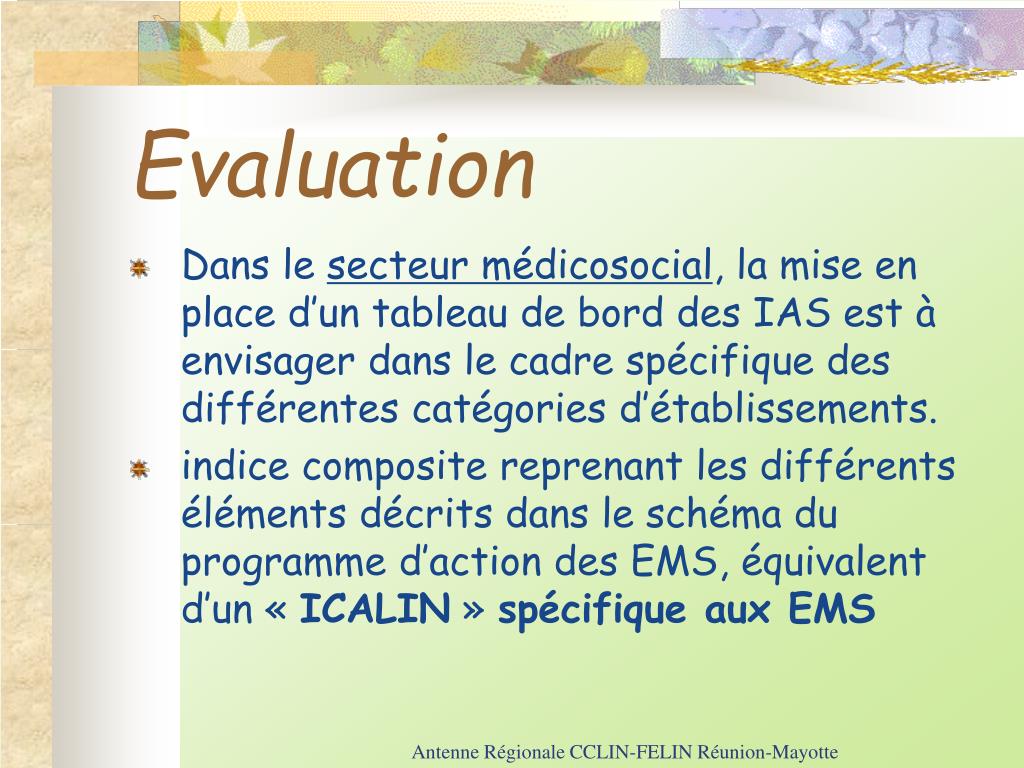 Evaluation

Dans le secteur médicosocial, la mise en place d’un tableau de bord des IAS est à envisager dans le cadre spécifique des différentes catégories d’établissements.

indice composite reprenant les différents éléments décrits dans le schéma du programme d’action des EMS, équivalent d’un « ICALIN » spécifique aux EMS

Antenne Régionale CCLIN-FELIN Réunion-Mayotte